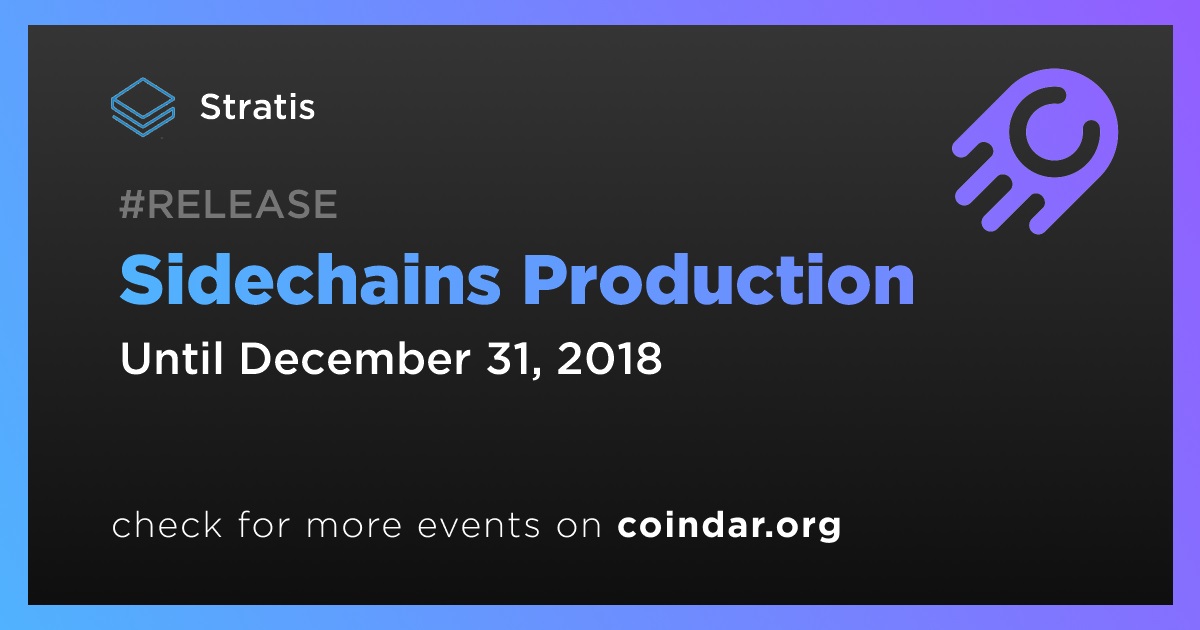 Stratis

#RELEASE

Sidechains Production

Until December 31, 2018

check for more events on coindar.org